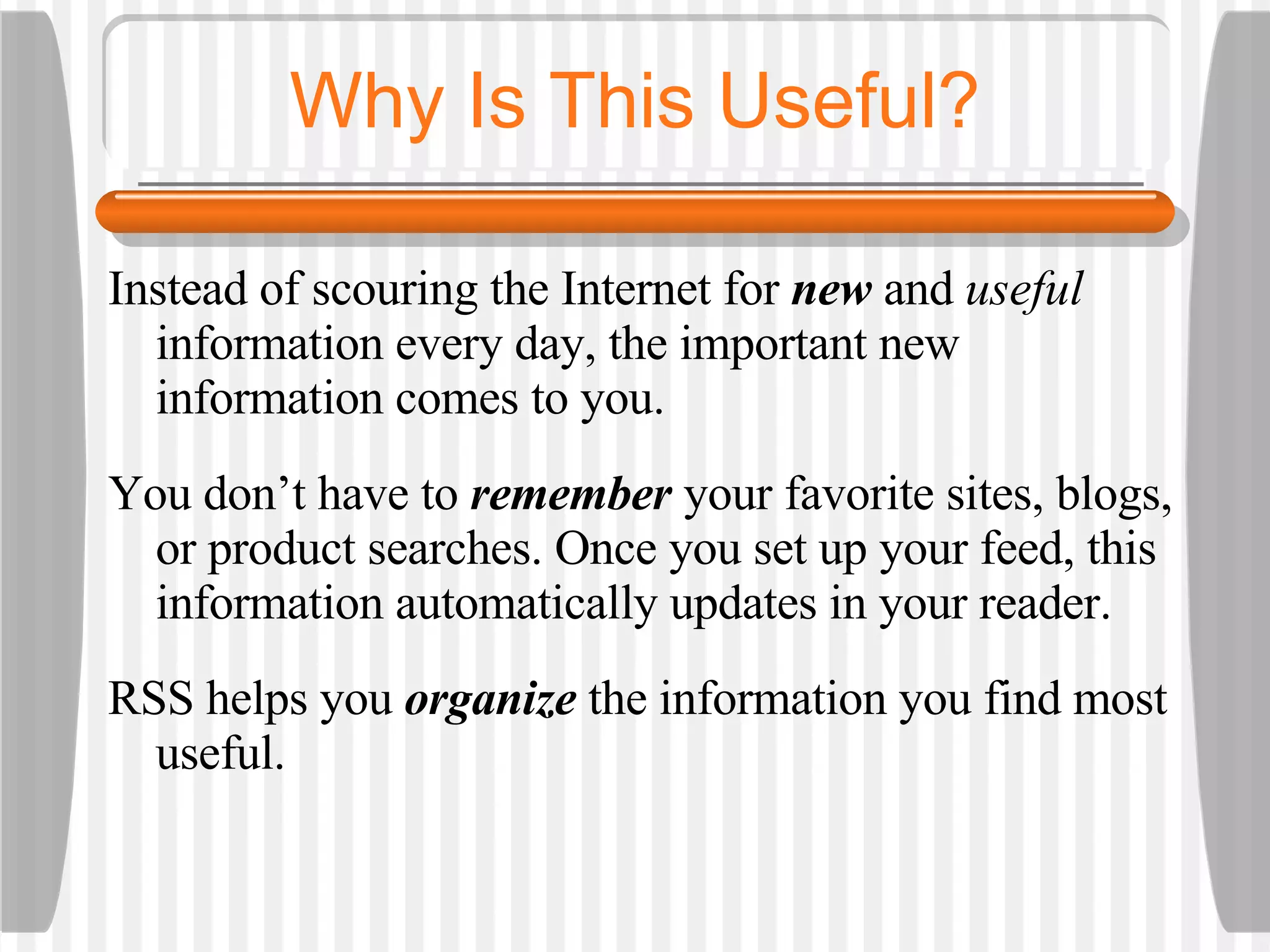 Why Is This Useful?

Instead of scouring the Internet for new and useful information every day, the important new information comes to you.

You don’t have to remember your favorite sites, blogs, or product searches. Once you set up your feed, this information automatically updates in your reader.

RSS helps you organize the information you find most useful.